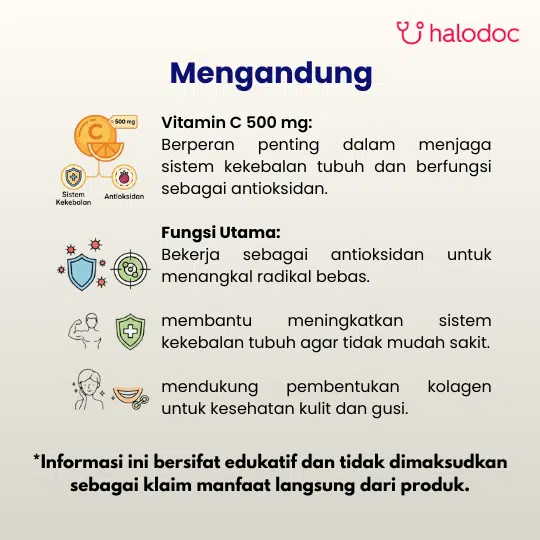 halodoc

Mengandung

C
500 mg
Sistem Kekebalan
Antioksidan

Vitamin C 500 mg:
Berperan penting dalam menjaga sistem kekebalan tubuh dan berfungsi sebagai antioksidan.

Fungsi Utama:
Bekerja sebagai antioksidan untuk menangkal radikal bebas.

membantu meningkatkan sistem kekebalan tubuh agar tidak mudah sakit.

mendukung pembentukan kolagen untuk kesehatan kulit dan gusi.

*Informasi ini bersifat edukatif dan tidak dimaksudkan sebagai klaim manfaat langsung dari produk.